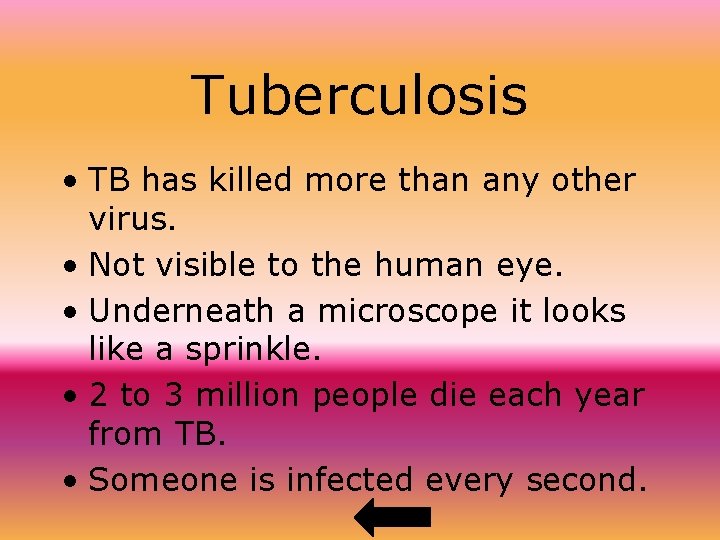 Tuberculosis

• TB has killed more than any other virus.
• Not visible to the human eye.
• Underneath a microscope it looks like a sprinkle.
• 2 to 3 million people die each year from TB.
• Someone is infected every second.